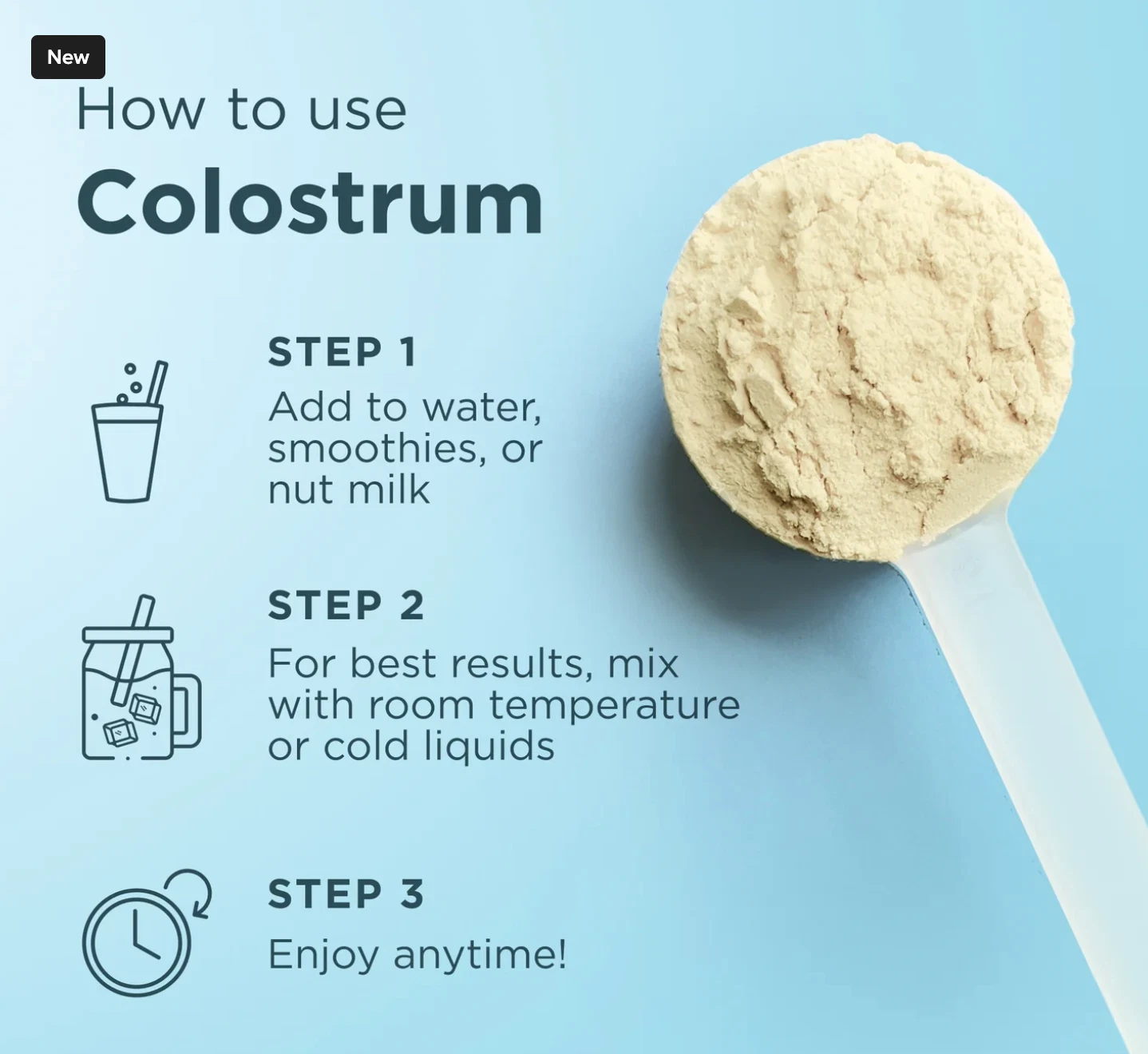 New

How to use
Colostrum

STEP 1
Add to water, smoothies, or nut milk

STEP 2
For best results, mix with room temperature or cold liquids

STEP 3
Enjoy anytime!